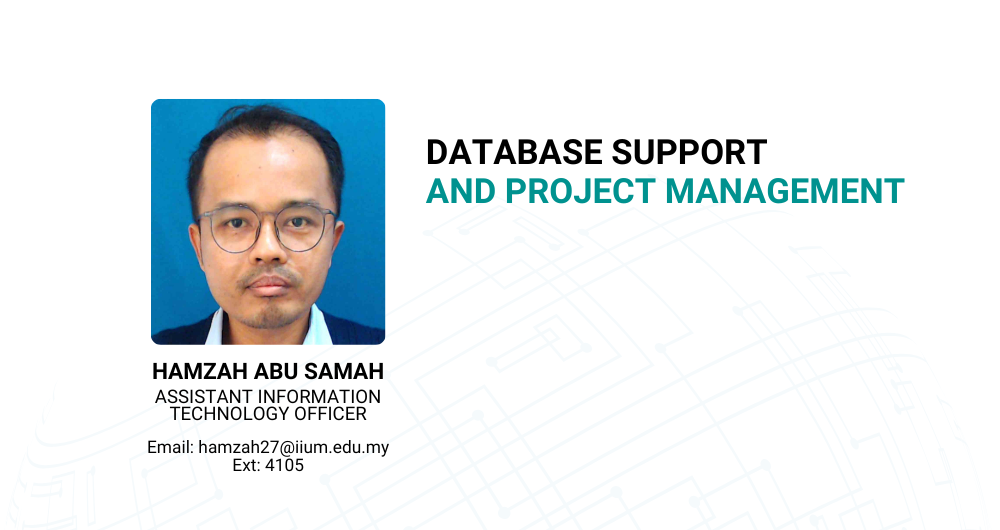 DATABASE SUPPORT
AND PROJECT MANAGEMENT

HAMZAH ABU SAMAH
ASSISTANT INFORMATION TECHNOLOGY OFFICER

Email: hamzah27@iium.edu.my
Ext: 4105